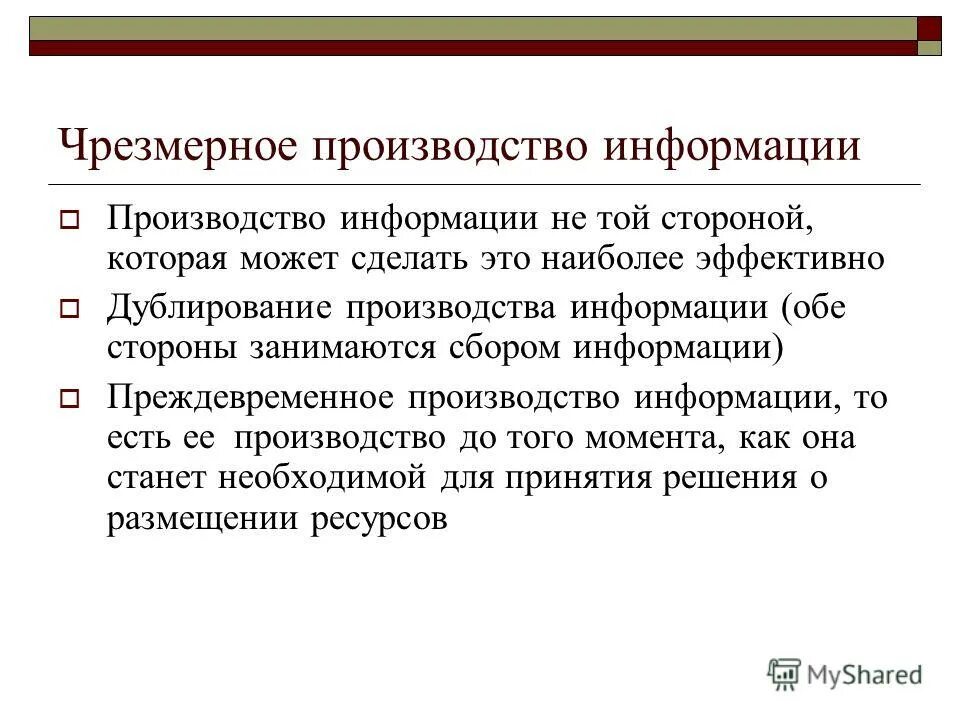 Чрезмерное производство информации

Производство информации не той стороной, которая может сделать это наиболее эффективно

Дублирование производства информации (обе стороны занимаются сбором информации)

Преждевременное производство информации, то есть ее производство до того момента, как она станет необходимой для принятия решения о размещении ресурсов

MyShared